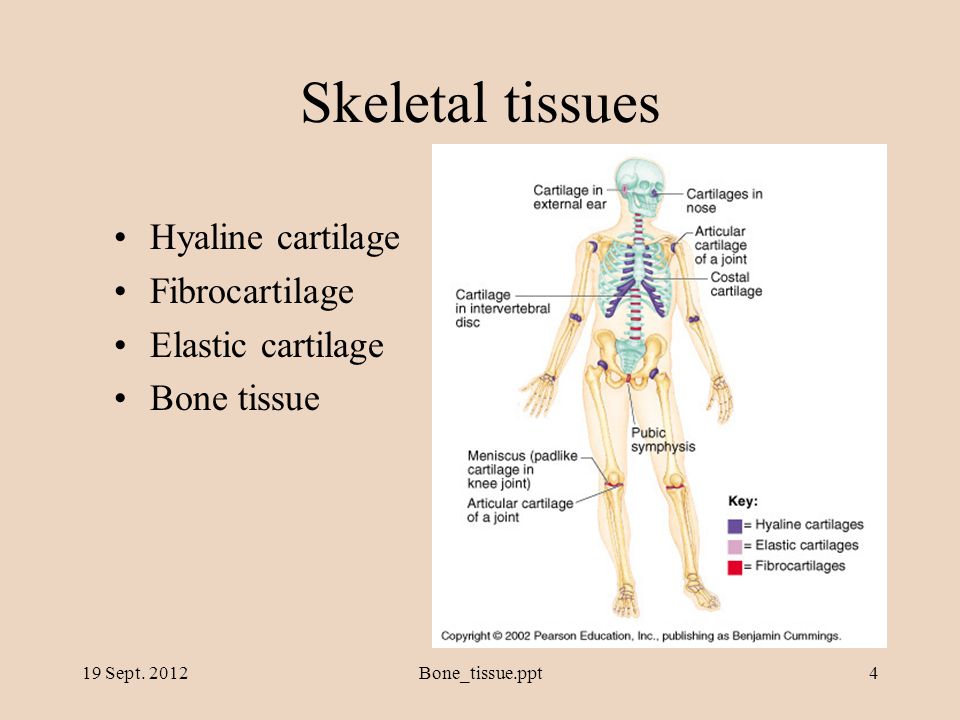 Skeletal tissues

• Hyaline cartilage
• Fibrocartilage
• Elastic cartilage
• Bone tissue

Cartilage in external ear

Cartilages in nose

Articular cartilage of a joint

Costal cartilage

Cartilage in intervertebral disc

Pubic symphysis

Meniscus (padlike cartilage in knee joint)

Articular cartilage of a joint

Key:
= Hyaline cartilages
= Elastic cartilages
= Fibrocartilages

Copyright © 2002 Pearson Education, Inc., publishing as Benjamin Cummings.

19 Sept. 2012

Bone_tissue.ppt

4